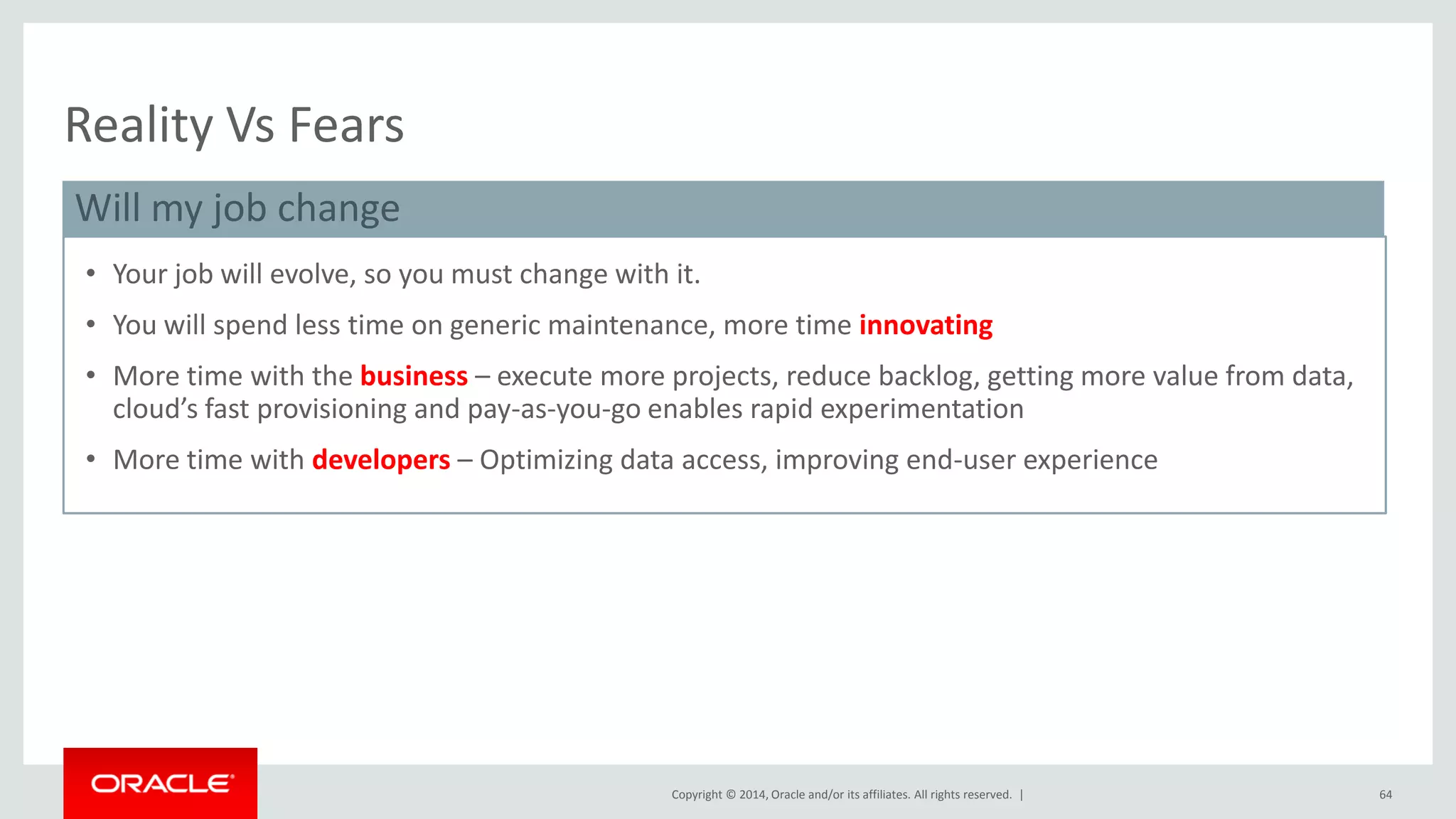 Reality Vs Fears

Will my job change

• Your job will evolve, so you must change with it.
• You will spend less time on generic maintenance, more time innovating
• More time with the business – execute more projects, reduce backlog, getting more value from data, cloud's fast provisioning and pay-as-you-go enables rapid experimentation
• More time with developers – Optimizing data access, improving end-user experience

ORACLE

Copyright © 2014, Oracle and/or its affiliates. All rights reserved. |

64